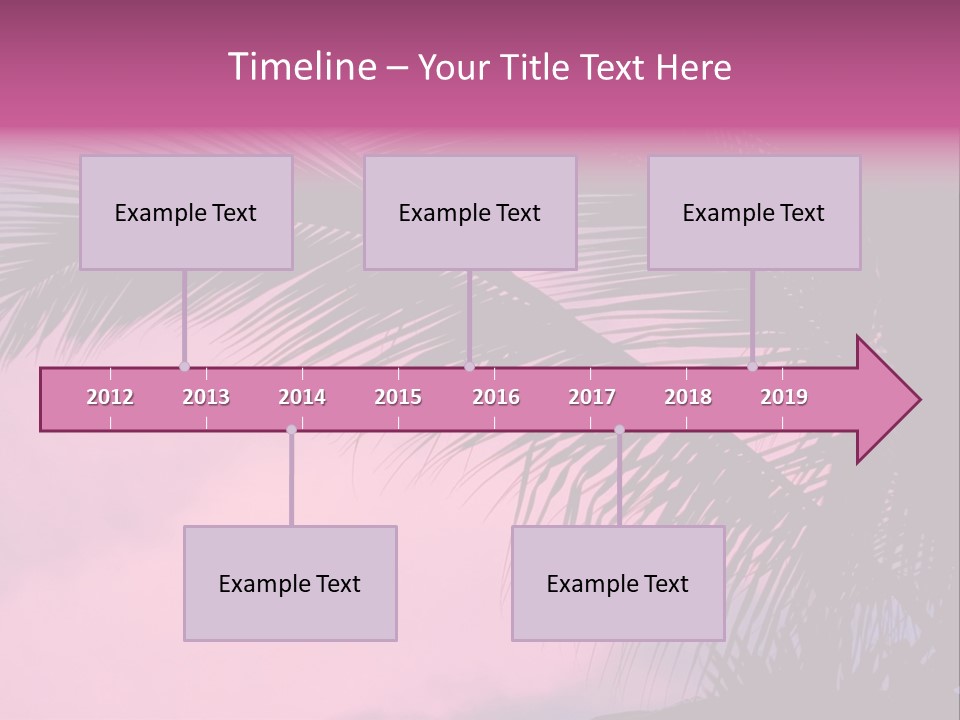 Timeline – Your Title Text Here

Example Text

Example Text

Example Text

2012 2013 2014 2015 2016 2017 2018 2019

Example Text

Example Text